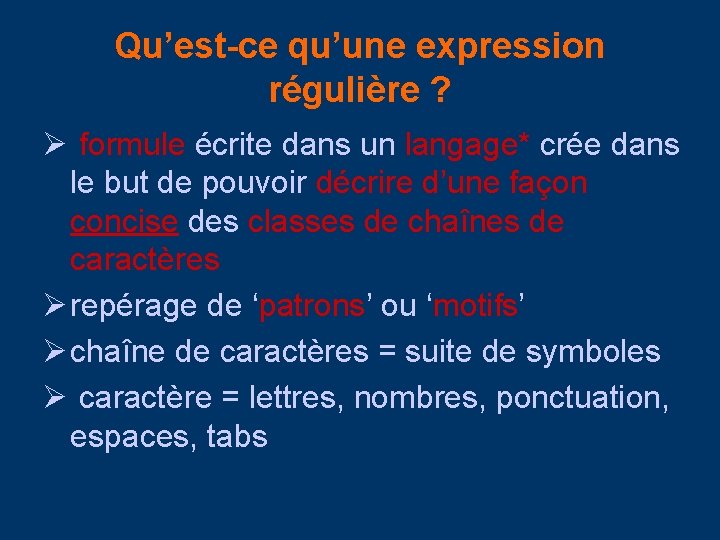 Qu’est-ce qu’une expression régulière ?

➢ formule écrite dans un langage* crée dans le but de pouvoir décrire d’une façon concise des classes de chaînes de caractères

➢ repérage de ‘patrons’ ou ‘motifs’

➢ chaîne de caractères = suite de symboles

➢ caractère = lettres, nombres, ponctuation, espaces, tabs